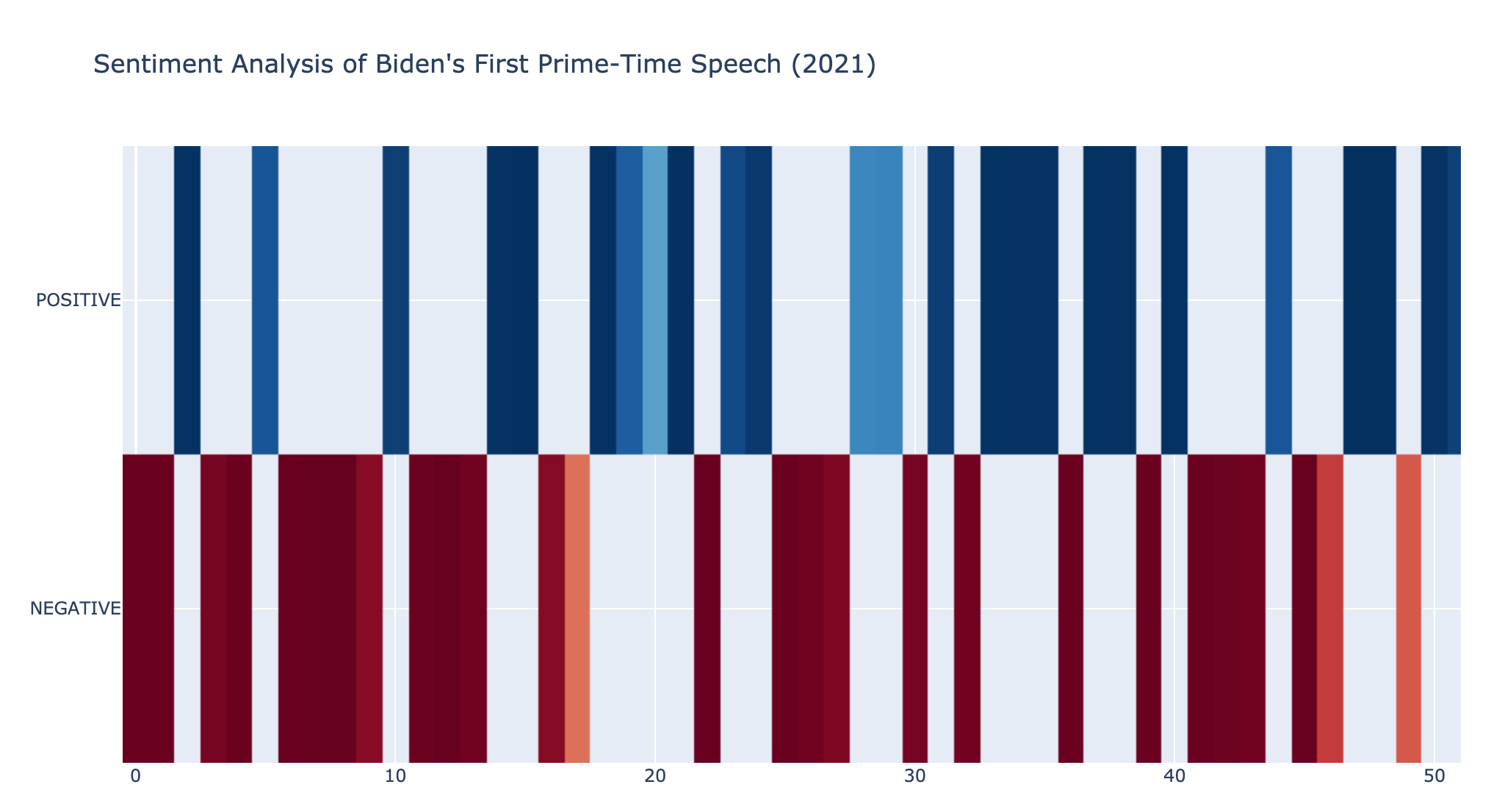 Sentiment Analysis of Biden's First Prime-Time Speech (2021)

POSITIVE

NEGATIVE

0
10
20
30
40
50